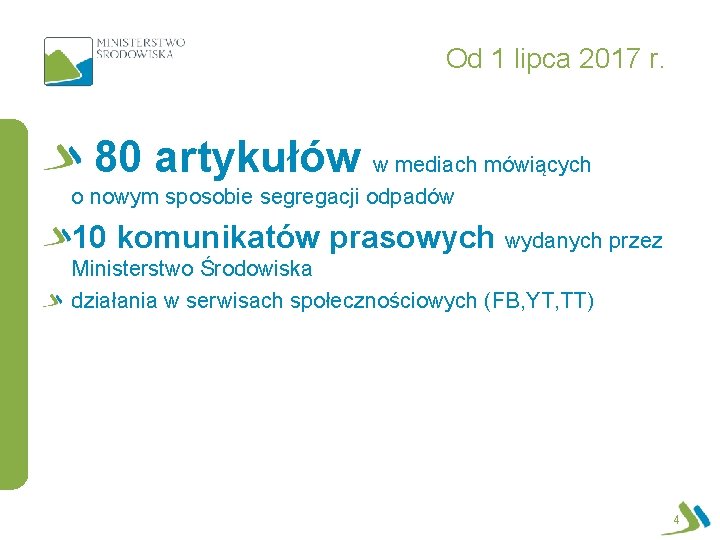 MINISTERSTWO
ŚRODOWISKA

Od 1 lipca 2017 r.

80 artykułów w mediach mówiących o nowym sposobie segregacji odpadów

10 komunikatów prasowych wydanych przez Ministerstwo Środowiska

działania w serwisach społecznościowych (FB,YT,TT)

4